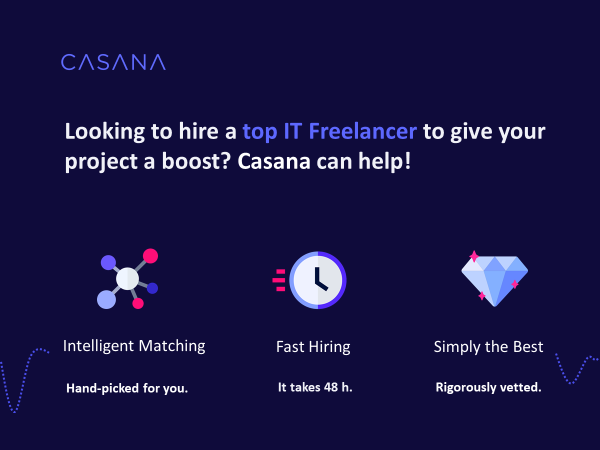 CASANA

Looking to hire a top IT Freelancer to give your project a boost? Casana can help!

Intelligent Matching

Hand-picked for you.

Fast Hiring

It takes 48 h.

Simply the Best

Rigorously vetted.